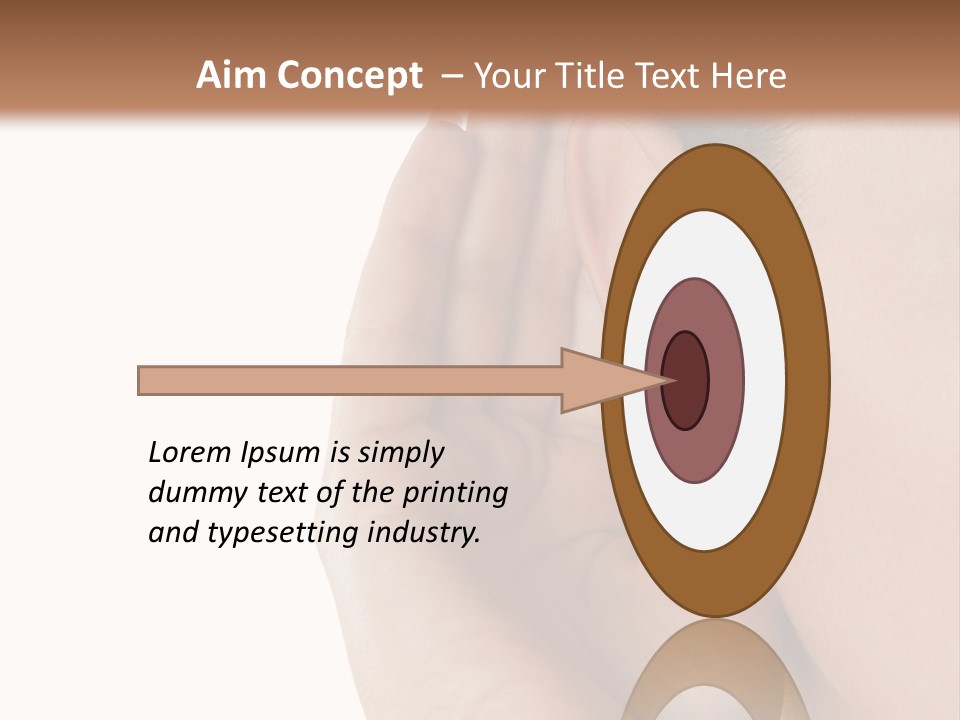 Aim Concept – Your Title Text Here

Lorem Ipsum is simply dummy text of the printing and typesetting industry.